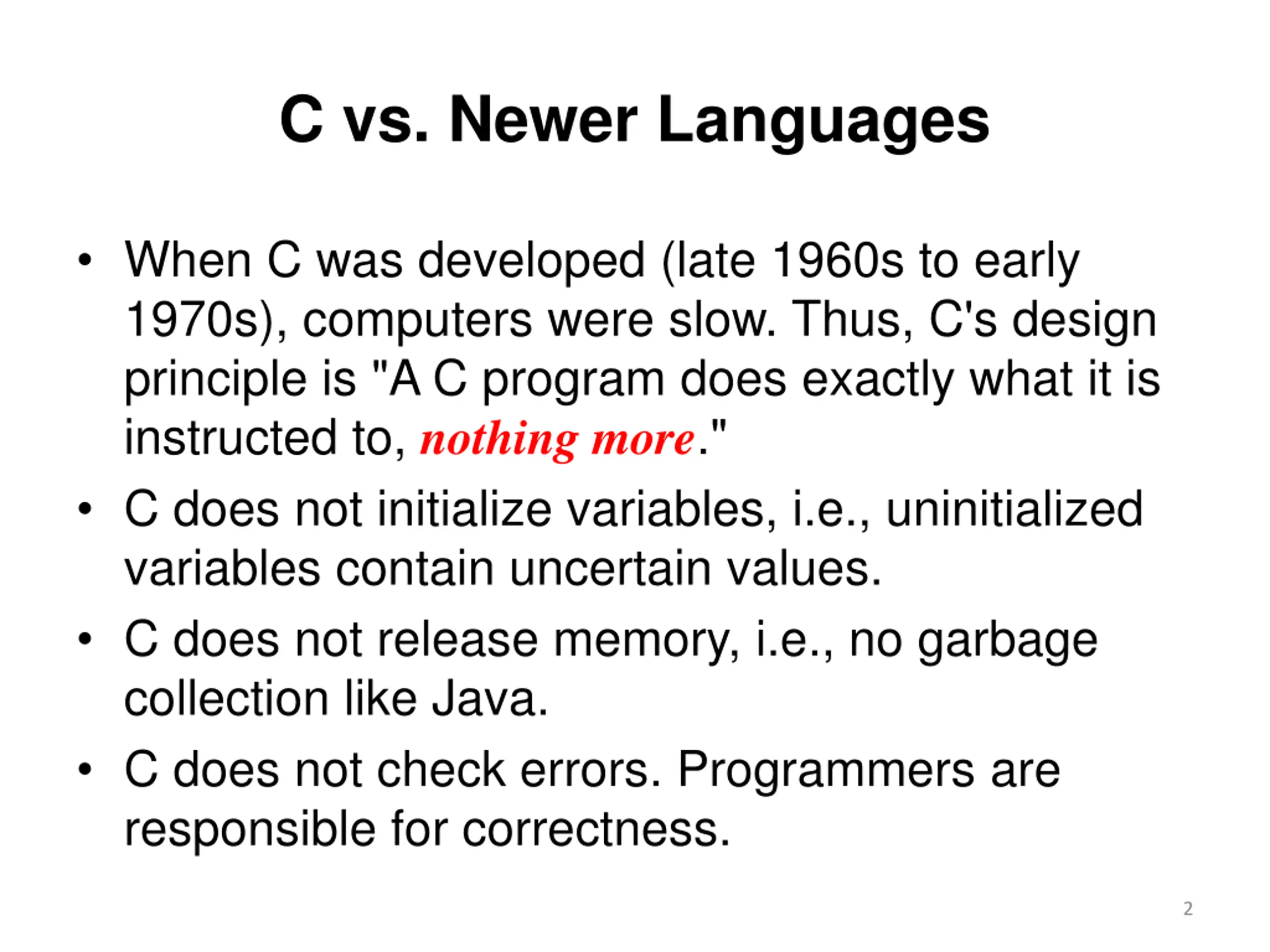 C vs. Newer Languages

• When C was developed (late 1960s to early 1970s), computers were slow. Thus, C's design principle is "A C program does exactly what it is instructed to, nothing more."

• C does not initialize variables, i.e., uninitialized variables contain uncertain values.

• C does not release memory, i.e., no garbage collection like Java.

• C does not check errors. Programmers are responsible for correctness.

2